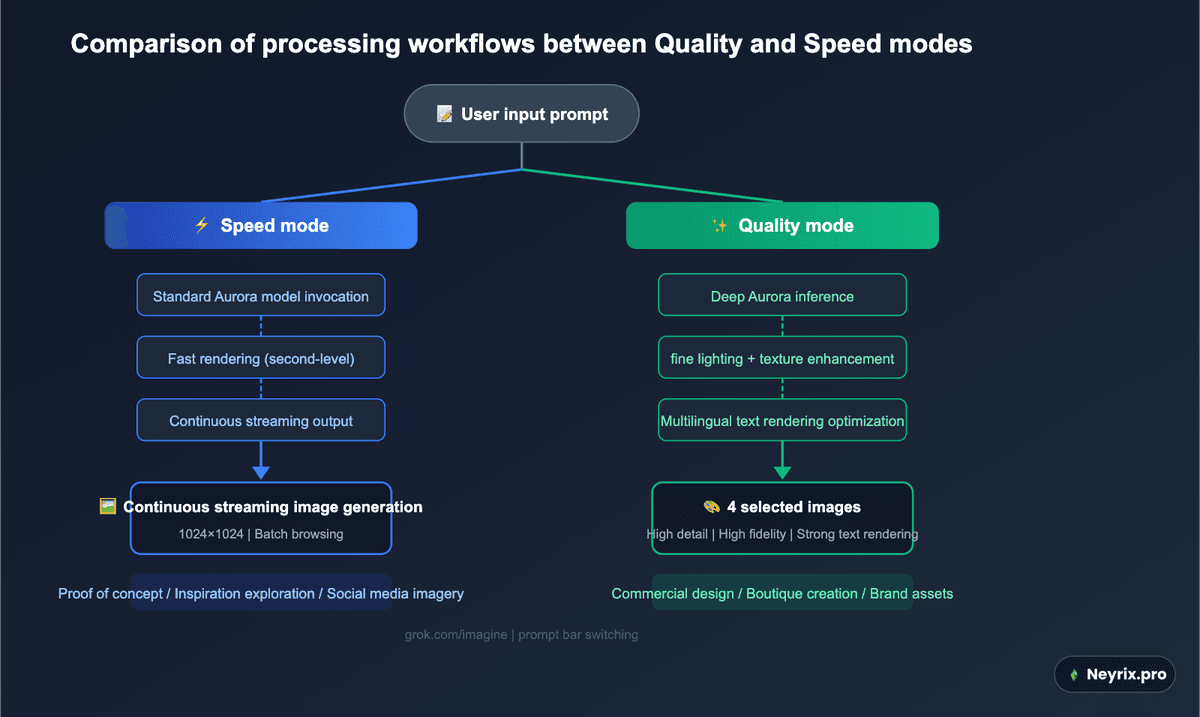 Comparison of processing workflows between Quality and Speed modes

📝 User input prompt

⚡ Speed mode

Standard Aurora model invocation

Fast rendering (second-level)

Continuous streaming output

🖼️ Continuous streaming image generation

1024×1024 | Batch browsing

Proof of concept / Inspiration exploration / Social media imagery

✨ Quality mode

Deep Aurora inference

fine lighting + texture enhancement

Multilingual text rendering optimization

🎨 4 selected images

High detail | High fidelity | Strong text rendering

Commercial design / Boutique creation / Brand assets

grok.com/imagine | prompt bar switching

Neyrix.pro